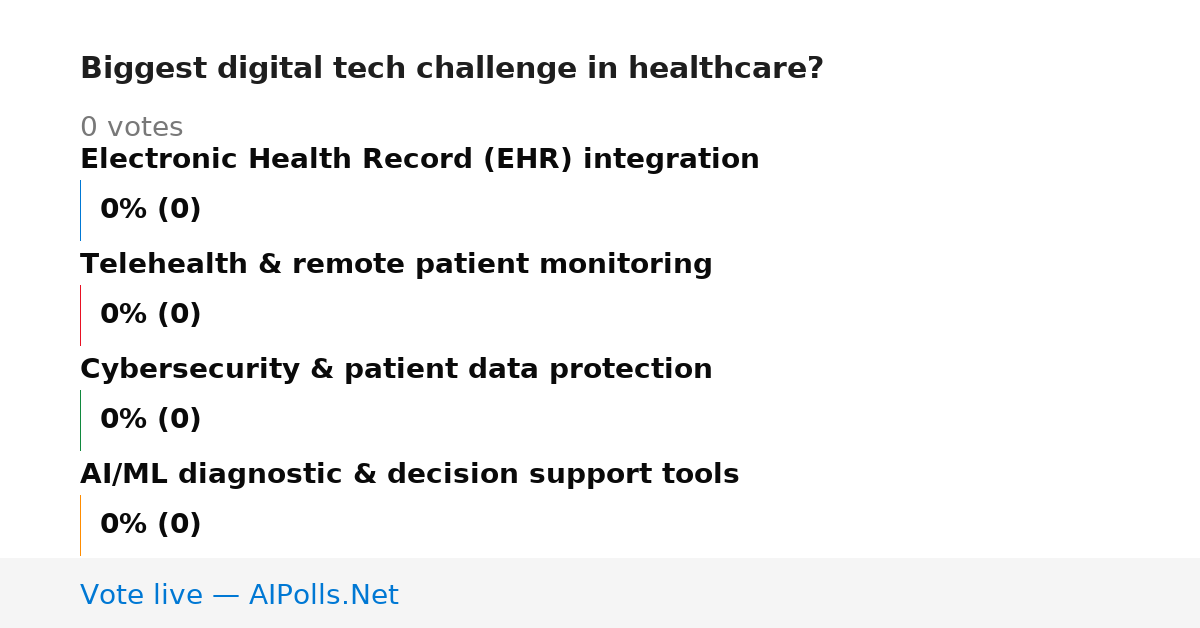 Biggest digital tech challenge in healthcare?

0 votes

Electronic Health Record (EHR) integration

0% (0)

Telehealth & remote patient monitoring

0% (0)

Cybersecurity & patient data protection

0% (0)

AI/ML diagnostic & decision support tools

0% (0)

Vote live — AIPolls.Net